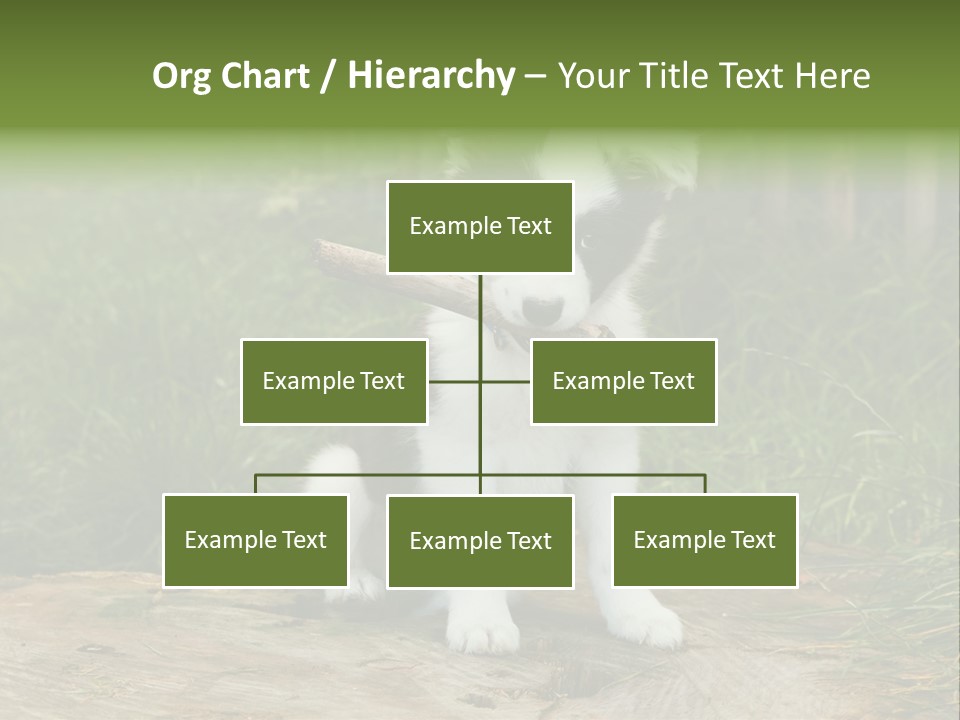 Org Chart / Hierarchy – Your Title Text Here

Example Text

Example Text

Example Text

Example Text

Example Text

Example Text